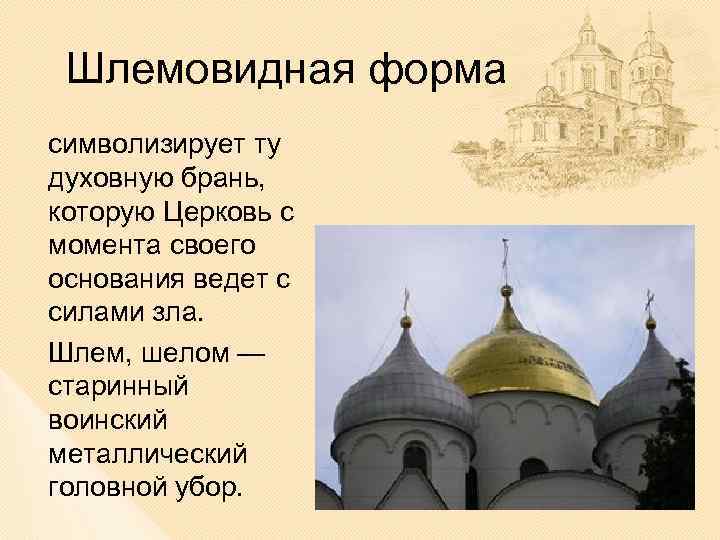 Шлемовидная форма

символизирует ту духовную брань, которую Церковь с момента своего основания ведет с силами зла.

Шлем, шелом — старинный воинский металлический головной убор.